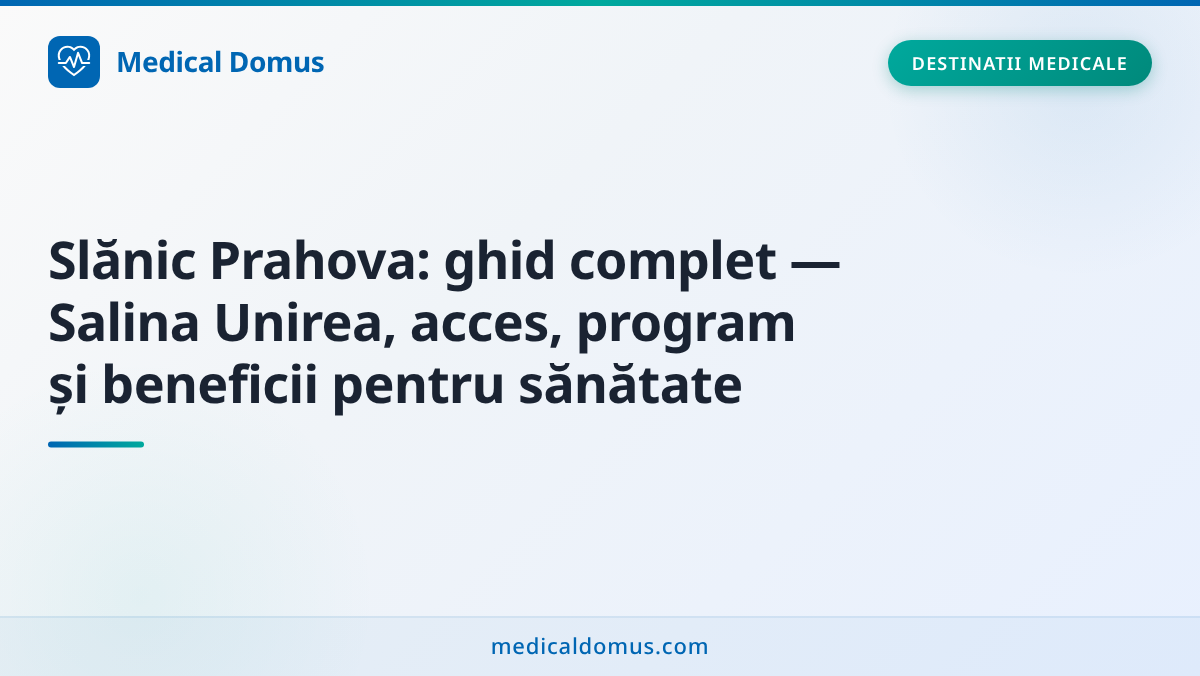 Medical Domus

DESTINATII MEDICALE

Slănic Prahova: ghid complet — Salina Unirea, acces, program și beneficii pentru sănătate

medicaldomus.com